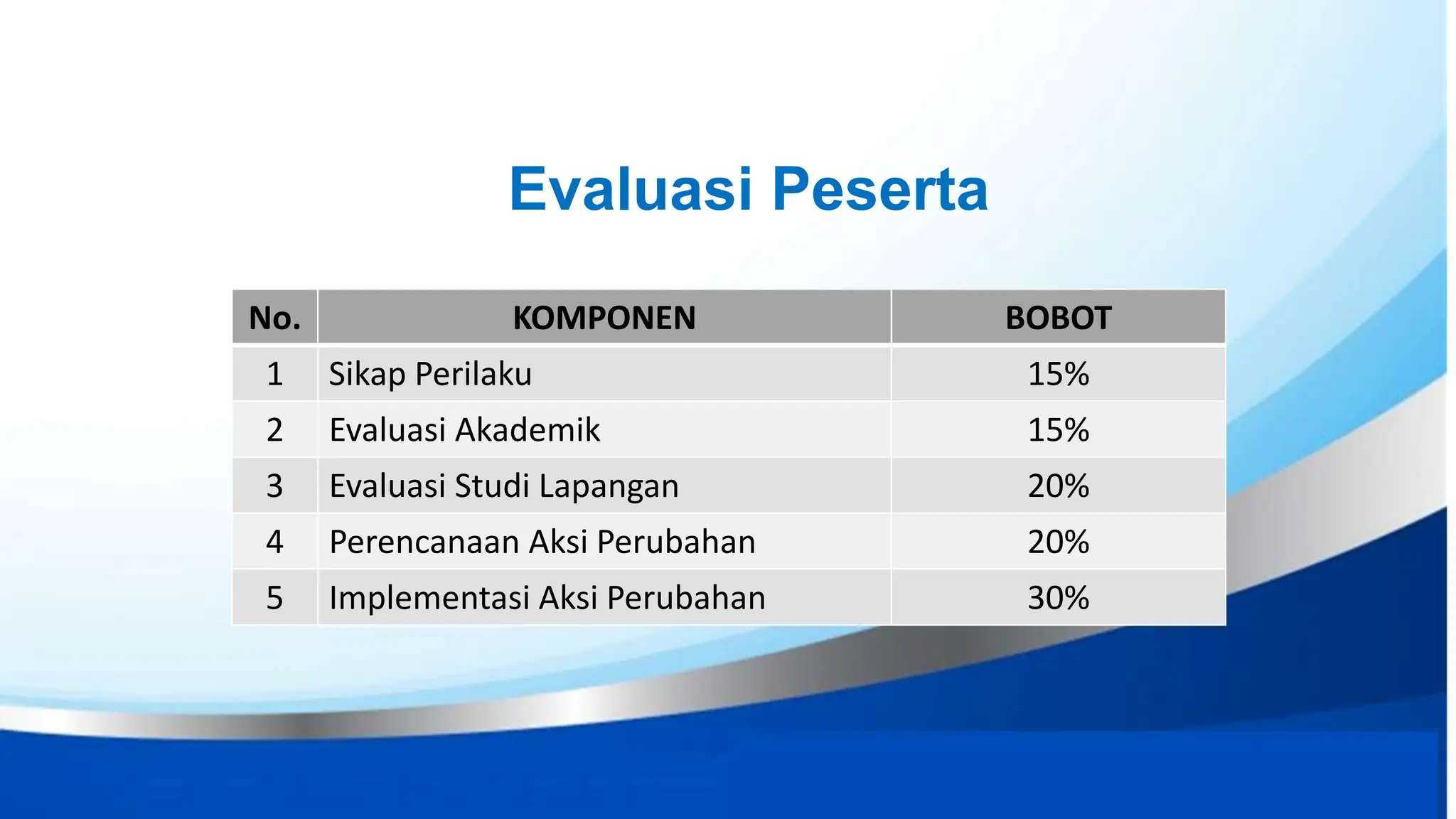 Evaluasi Peserta

| No. | KOMPONEN | BOBOT |
|---|---|---|
| 1 | Sikap Perilaku | 15% |
| 2 | Evaluasi Akademik | 15% |
| 3 | Evaluasi Studi Lapangan | 20% |
| 4 | Perencanaan Aksi Perubahan | 20% |
| 5 | Implementasi Aksi Perubahan | 30% |